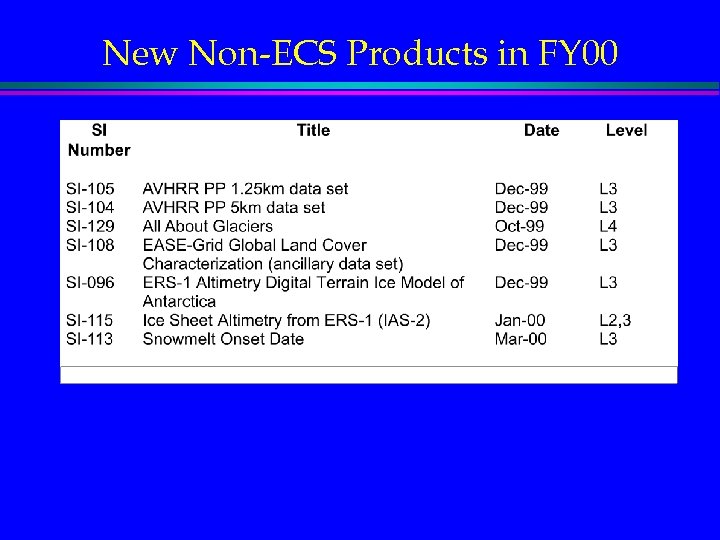 New Non-ECS Products in FY00

| SI Number | Title | Date | Level |
|---|---|---|---|
| SI-105 | AVHRR PP 1.25km data set | Dec-99 | L3 |
| SI-104 | AVHRR PP 5km data set | Dec-99 | L3 |
| SI-129 | All About Glaciers | Oct-99 | L4 |
| SI-108 | EASE-Grid Global Land Cover Characterization (ancillary data set) | Dec-99 | L3 |
| SI-096 | ERS-1 Altimetry Digital Terrain Ice Model of Antarctica | Dec-99 | L3 |
| SI-115 | Ice Sheet Altimetry from ERS-1 (IAS-2) | Jan-00 | L2,3 |
| SI-113 | Snowmelt Onset Date | Mar-00 | L3 |